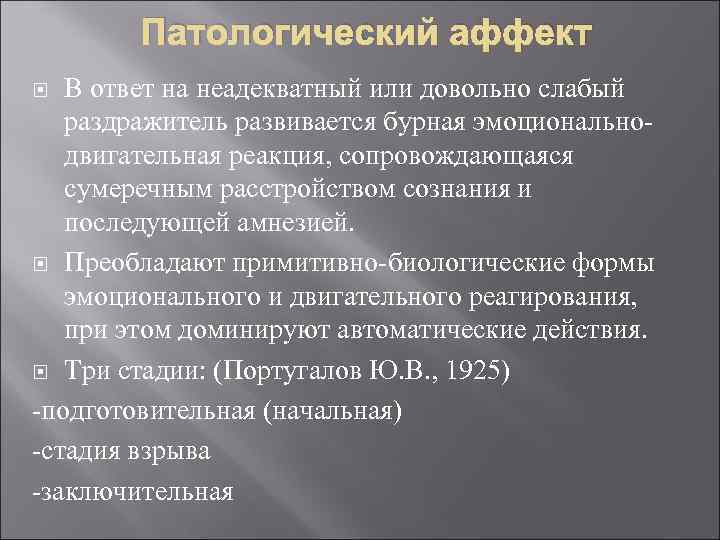 Патологический аффект

В ответ на неадекватный или довольно слабый раздражитель развивается бурная эмоционально-двигательная реакция, сопровождающаяся сумеречным расстройством сознания и последующей амнезией.

Преобладают примитивно-биологические формы эмоционального и двигательного реагирования, при этом доминируют автоматические действия.

Три стадии: (Португалов Ю.В., 1925)

-подготовительная (начальная)

-стадия взрыва

-заключительная